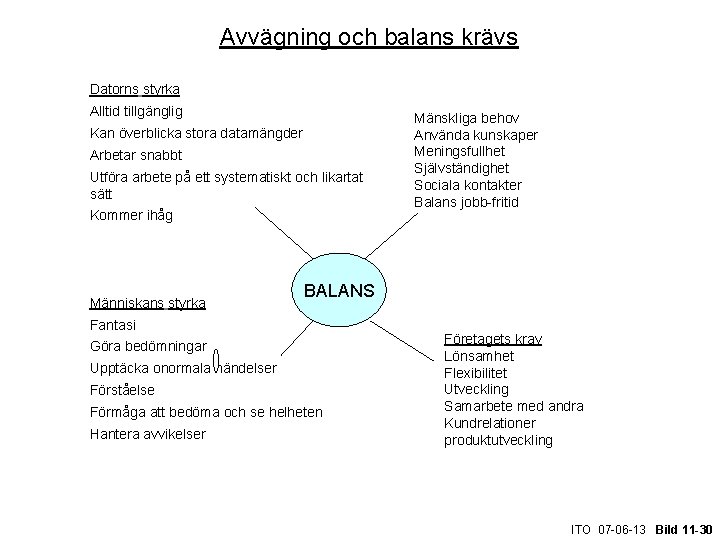 Avvägning och balans krävs

Datorns styrka
Alltid tillgänglig
Kan överblicka stora datamängder
Arbetar snabbt
Utföra arbete på ett systematiskt och likartat sätt
Kommer ihåg

Mänskliga behov
Använda kunskaper
Meningsfullhet
Självständighet
Sociala kontakter
Balans jobb-fritid

BALANS

Människans styrka
Fantasi
Göra bedömningar
Upptäcka onormala händelser
Förståelse
Förmåga att bedöma och se helheten
Hantera avvikelser

Företagets krav
Lönsamhet
Flexibilitet
Utveckling
Samarbete med andra
Kundrelationer
produktutveckling

ITO 07-06-13 Bild 11-30